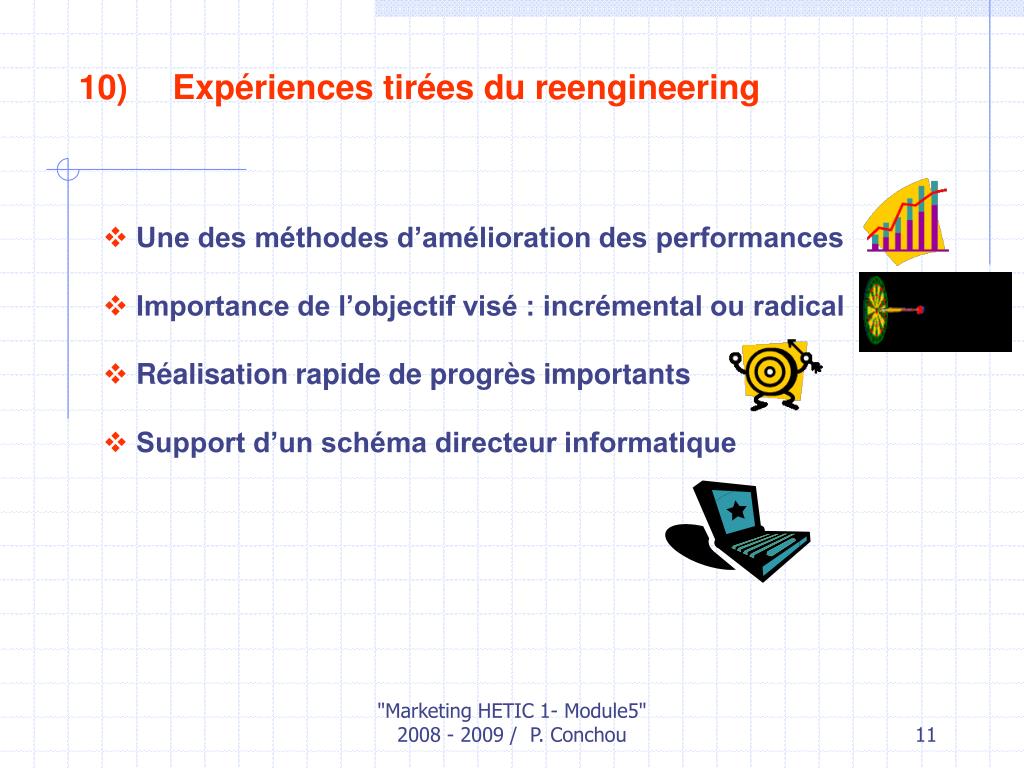 10) Expériences tirées du reengineering

❖ Une des méthodes d'amélioration des performances

❖ Importance de l'objectif visé : incrémental ou radical

❖ Réalisation rapide de progrès importants

❖ Support d'un schéma directeur informatique

"Marketing HETIC 1- Module5"
2008 - 2009 / P. Conchou

11